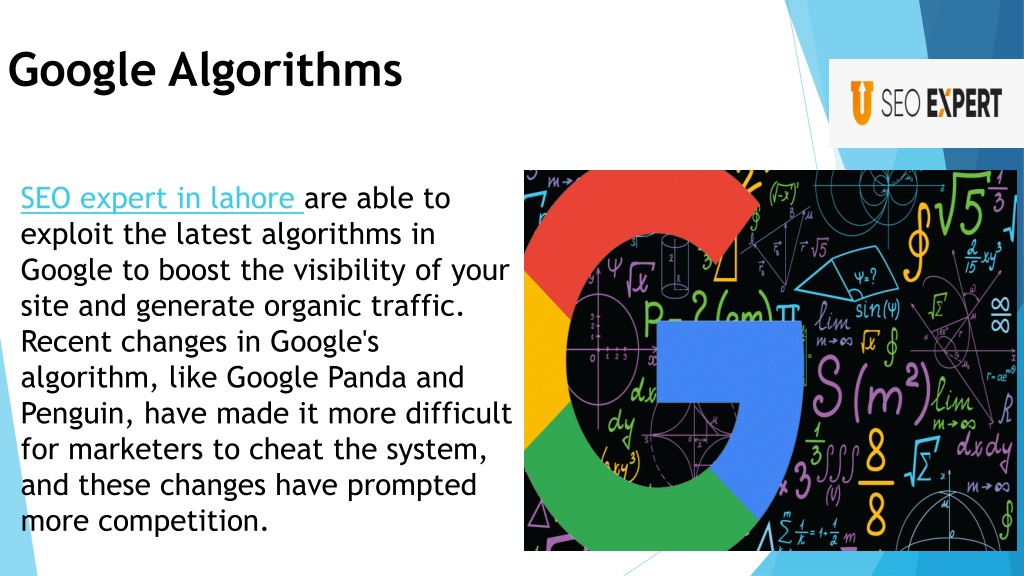 Google Algorithms

SEO EXPERT

SEO expert in lahore are able to exploit the latest algorithms in Google to boost the visibility of your site and generate organic traffic. Recent changes in Google's algorithm, like Google Panda and Penguin, have made it more difficult for marketers to cheat the system, and these changes have prompted more competition.